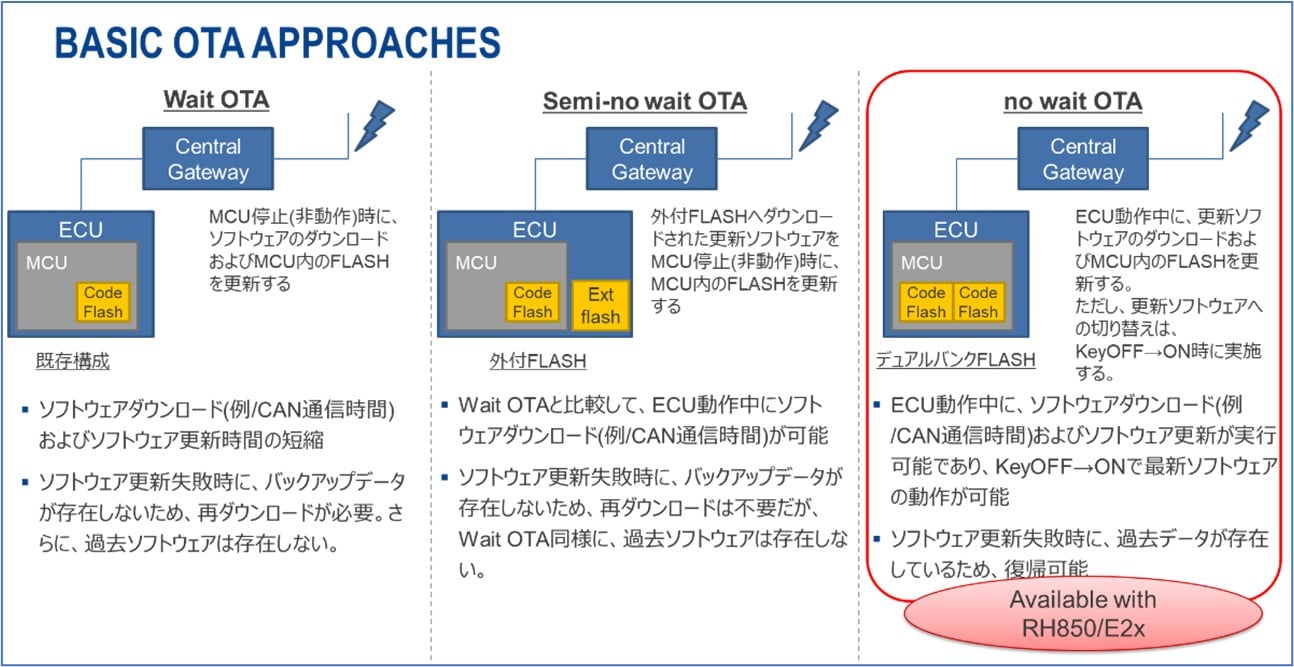 BASIC OTA APPROACHES

Wait OTA

Central Gateway

ECU

MCU

Code Flash

MCU停止(非動作)時に、ソフトウェアのダウンロードおよびMCU内のFLASHを更新する

既存構成

▪ ソフトウェアダウンロード(例/CAN通信時間)およびソフトウェア更新時間の短縮

▪ ソフトウェア更新失敗時に、バックアップデータが存在しないため、再ダウンロードが必要。さらに、過去ソフトウェアは存在しない。

Semi-no wait OTA

Central Gateway

ECU

MCU

Code Flash

Ext flash

外付FLASHへダウンロードされた更新ソフトウェアをMCU停止(非動作)時に、MCU内のFLASHを更新する

外付FLASH

▪ Wait OTAと比較して、ECU動作中にソフトウェアダウンロード(例/CAN通信時間)が可能

▪ ソフトウェア更新失敗時に、バックアップデータが存在しないため、再ダウンロードは不要だが、Wait OTA同様に、過去ソフトウェアは存在しない。

no wait OTA

Central Gateway

ECU

MCU

Code Flash

Code Flash

ECU動作中に、更新ソフトウェアのダウンロードおよびMCU内のFLASHを更新する。
ただし、更新ソフトウェアへの切り替えは、KeyOFF→ON時に実施する。

デュアルバンクFLASH

▪ ECU動作中に、ソフトウェアダウンロード(例/CAN通信時間)およびソフトウェア更新が実行可能であり、KeyOFF→ONで最新ソフトウェアの動作が可能

▪ ソフトウェア更新失敗時に、過去データが存在しているため、復帰可能

Available with RH850/E2x